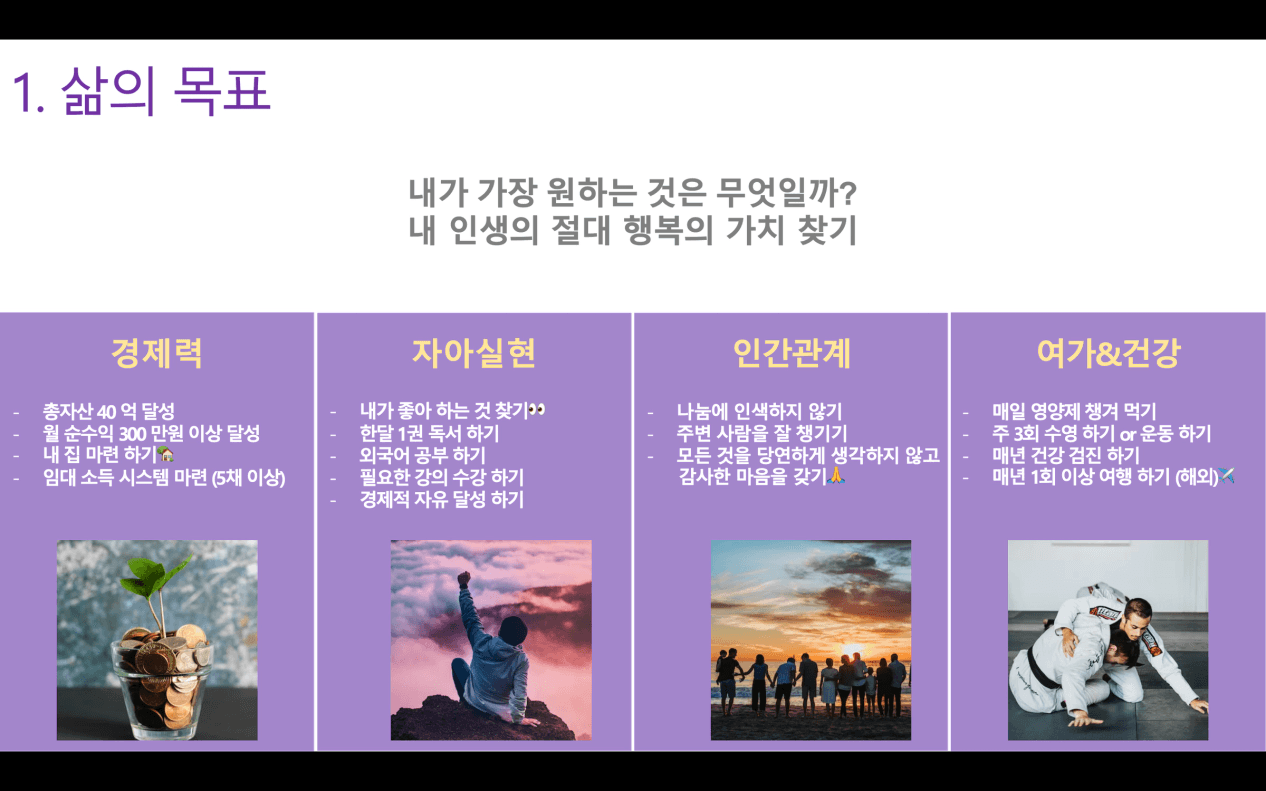 1. 삶의 목표

내가 가장 원하는 것은 무엇일까?
내 인생의 절대 행복의 가치 찾기

경제력

- 총자산 40 억 달성
- 월 순수익 300 만원 이상 달성
- 내 집 마련 하기🏡
- 임대 소득 시스템 마련 (5채 이상)

자아실현

- 내가 좋아 하는 것 찾기👀
- 한달 1권 독서 하기
- 외국어 공부 하기
- 필요한 강의 수강 하기
- 경제적 자유 달성 하기

인간관계

- 나눔에 인색하지 않기
- 주변 사람을 잘 챙기기
- 모든 것을 당연하게 생각하지 않고 감사한 마음을 갖기🙏

여가&건강

- 매일 영양제 챙겨 먹기
- 주 3회 수영 하기 or 운동 하기
- 매년 건강 검진 하기
- 매년 1회 이상 여행 하기 (해외)✈️